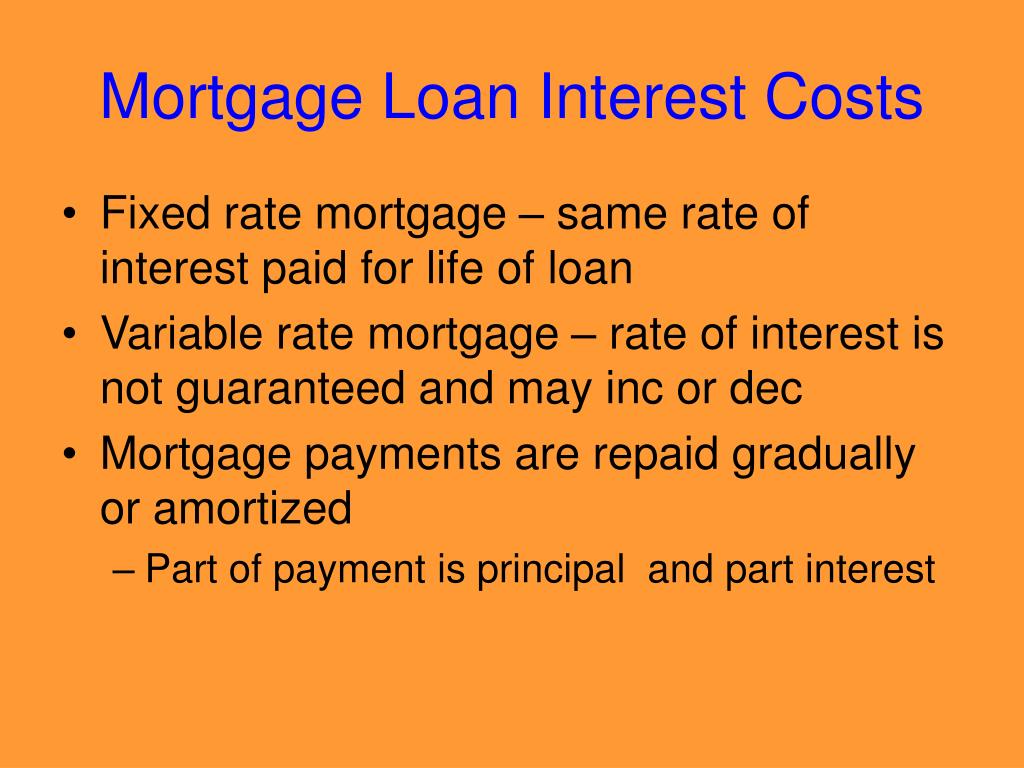 Mortgage Loan Interest Costs

• Fixed rate mortgage – same rate of interest paid for life of loan
• Variable rate mortgage – rate of interest is not guaranteed and may inc or dec
• Mortgage payments are repaid gradually or amortized
– Part of payment is principal  and part interest